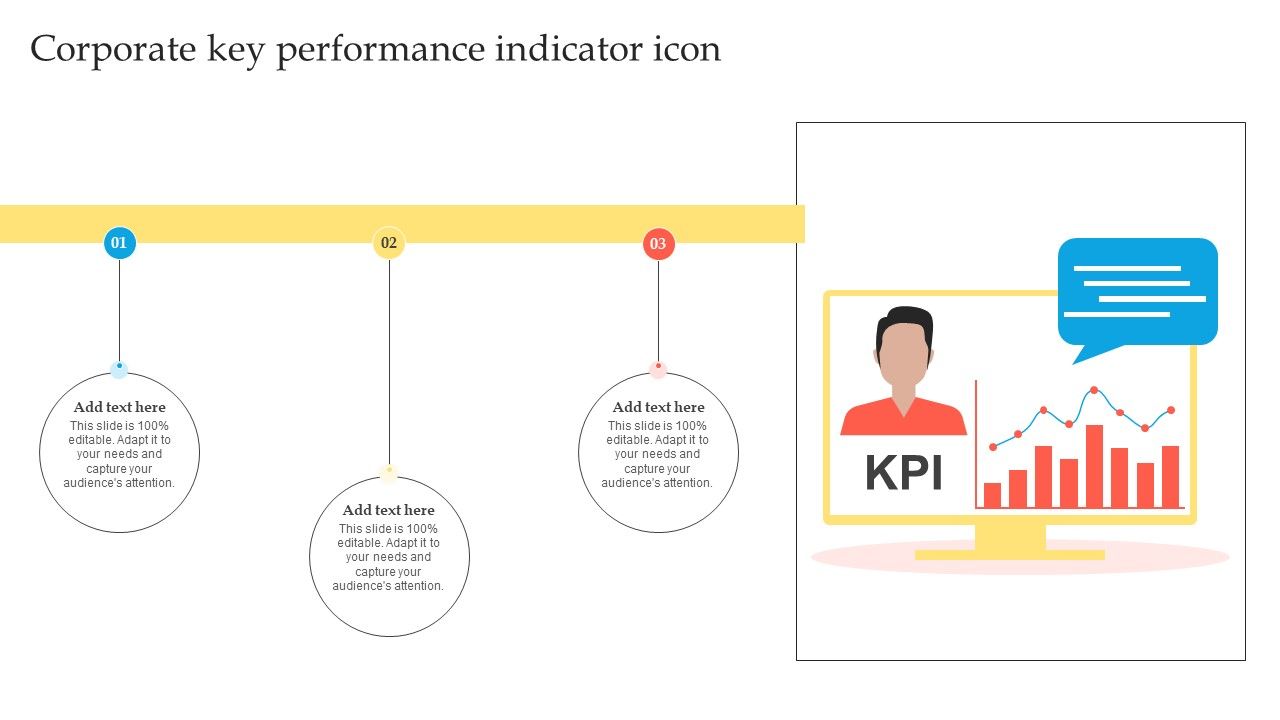 Corporate key performance indicator icon

01

Add text here
This slide is 100% editable. Adapt it to your needs and capture your audience's attention.

02

Add text here
This slide is 100% editable. Adapt it to your needs and capture your audience's attention.

03

Add text here
This slide is 100% editable. Adapt it to your needs and capture your audience's attention.

KPI